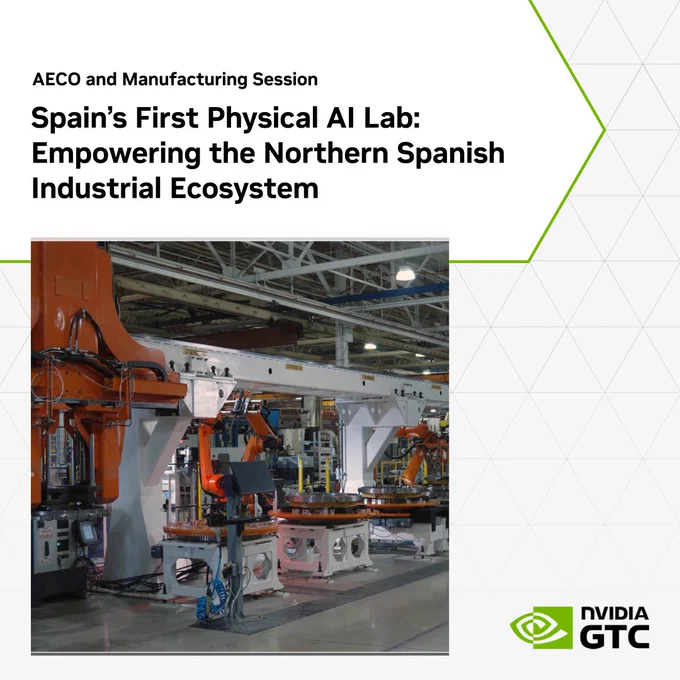 AECO and Manufacturing Session

Spain's First Physical AI Lab: Empowering the Northern Spanish Industrial Ecosystem

NVIDIA
GTC